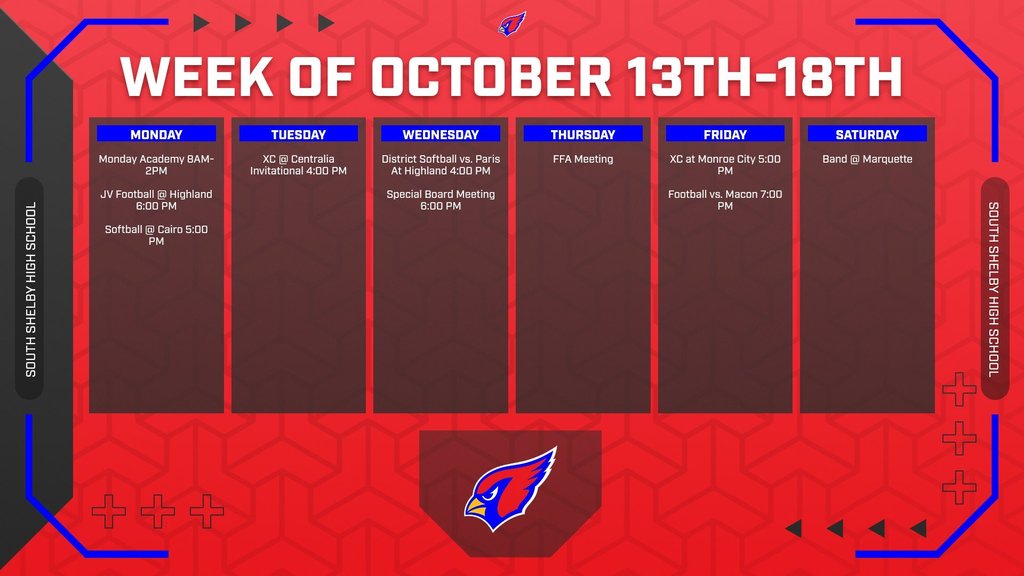 WEEK OF OCTOBER 13TH-18TH

SOUTH SHELBY HIGH SCHOOL

MONDAY

Monday Academy 8AM-2PM

JV Football @ Highland 6:00 PM

Softball @ Cairo 5:00 PM

TUESDAY

XC @ Centralia Invitational 4:00 PM

WEDNESDAY

District Softball vs. Paris At Highland 4:00 PM

Special Board Meeting 6:00 PM

THURSDAY

FFA Meeting

FRIDAY

XC at Monroe City 5:00 PM

Football vs. Macon 7:00 PM

SATURDAY

Band @ Marquette

SOUTH SHELBY HIGH SCHOOL